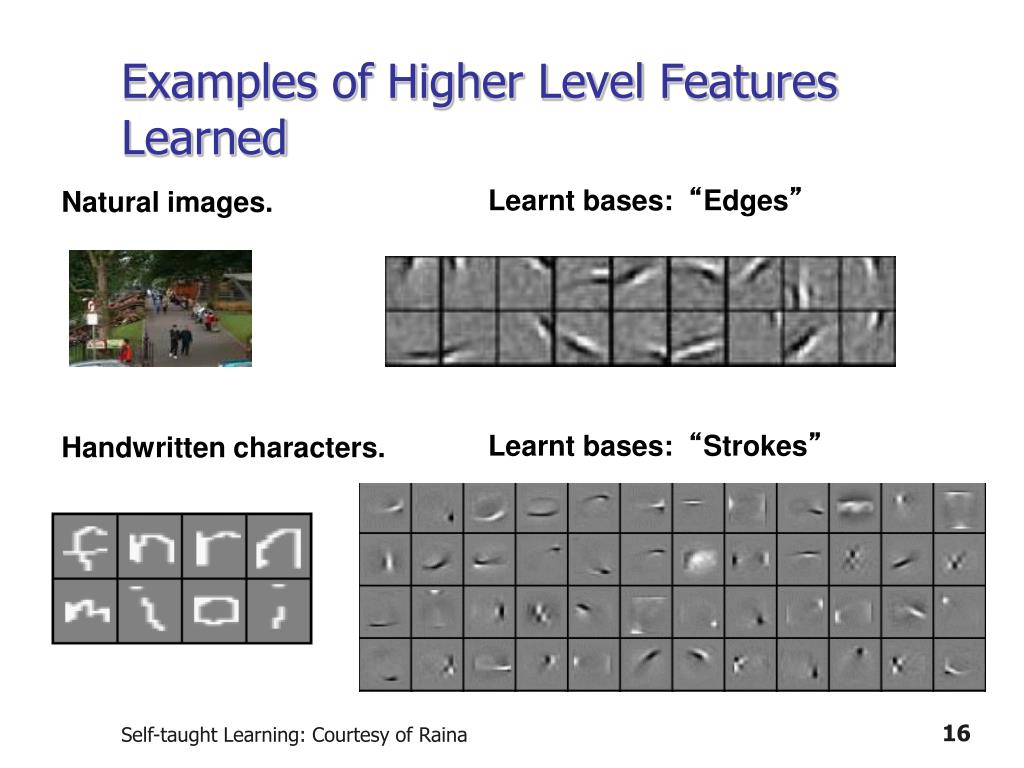 Examples of Higher Level Features Learned

Natural images.

Learnt bases: “Edges”

Handwritten characters.

Learnt bases: “Strokes”

Self-taught Learning: Courtesy of Raina

16